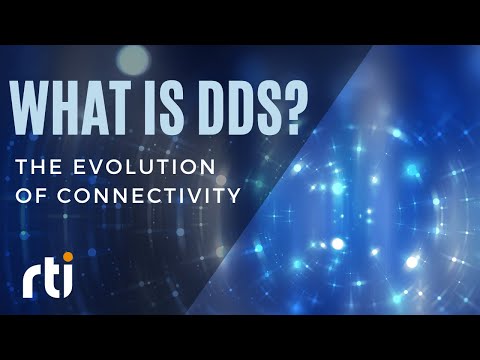 WHAT IS DDS?

THE EVOLUTION OF CONNECTIVITY

rti